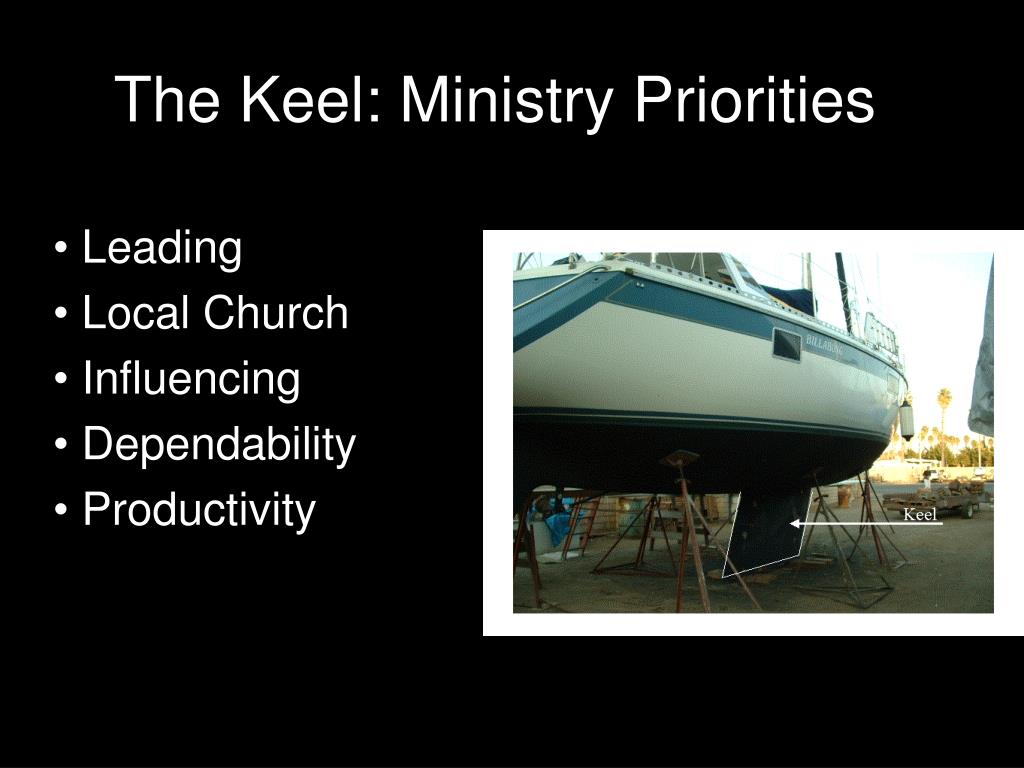 The Keel: Ministry Priorities

• Leading
• Local Church
• Influencing
• Dependability
• Productivity

BILLABONG

Keel